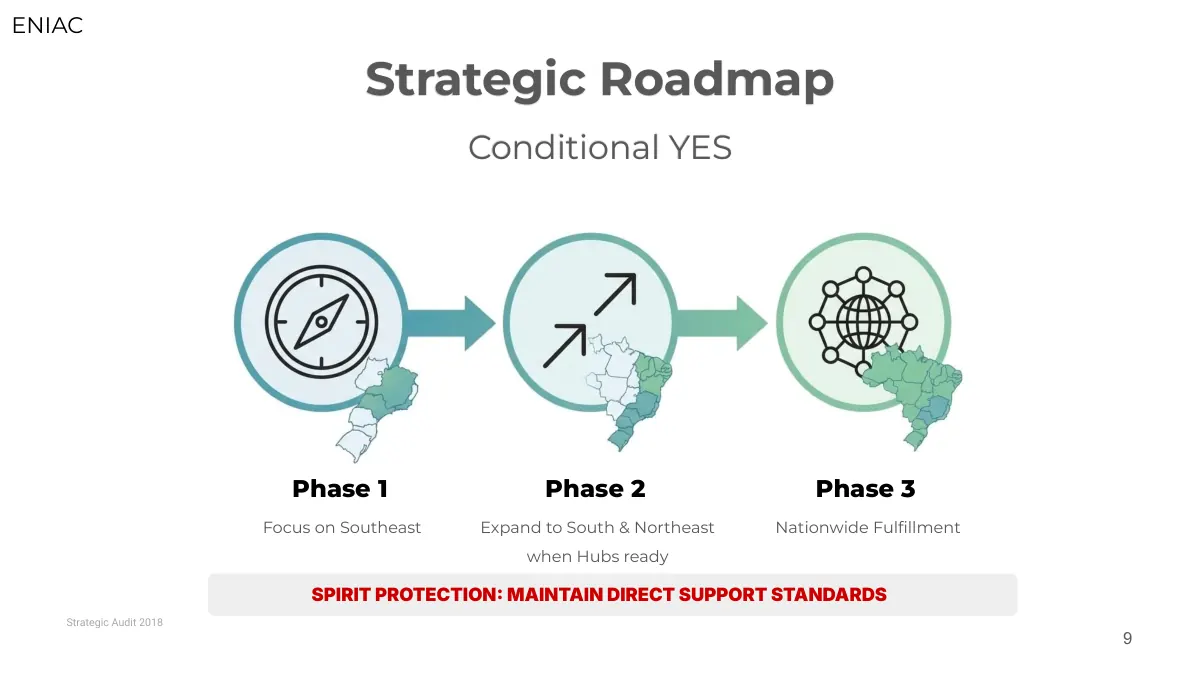 ENIAC

Strategic Roadmap

Conditional YES

Phase 1
Focus on Southeast

Phase 2
Expand to South & Northeast when Hubs ready

Phase 3
Nationwide Fulfillment

SPIRIT PROTECTION: MAINTAIN DIRECT SUPPORT STANDARDS

Strategic Audit 2018

9